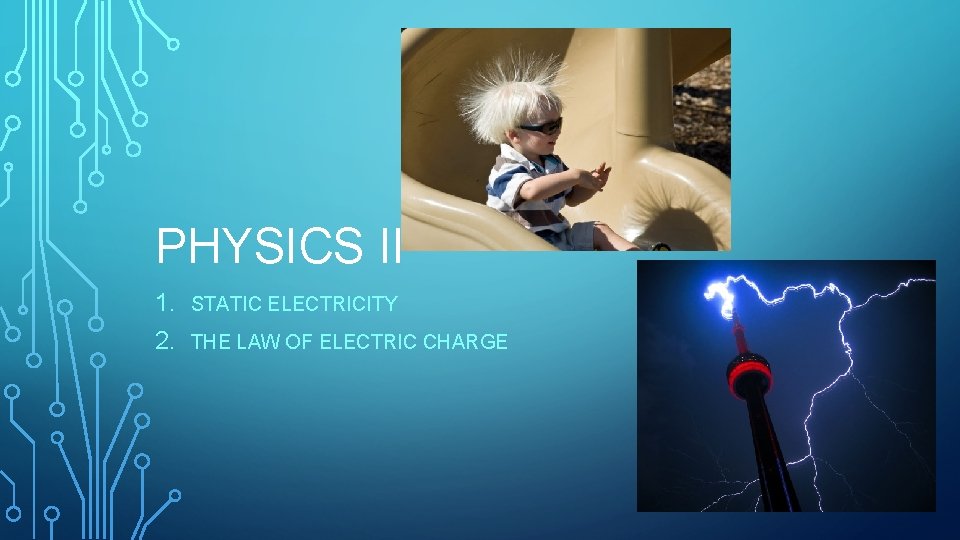 PHYSICS II

1. STATIC ELECTRICITY
2. THE LAW OF ELECTRIC CHARGE